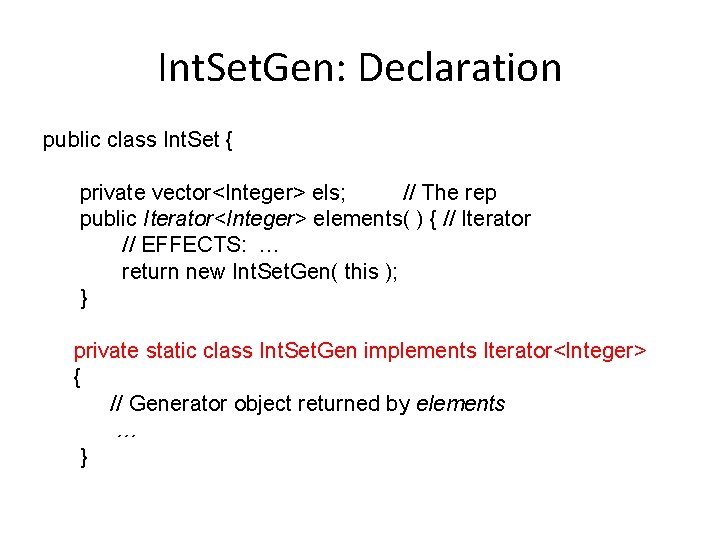 IntSetGen: Declaration

public class IntSet {

private vector<Integer> els; // The rep
public Iterator<Integer> elements( ) { // Iterator
// EFFECTS: …
return new IntSetGen( this );
}

private static class IntSetGen implements Iterator<Integer>
{
// Generator object returned by elements
…
}